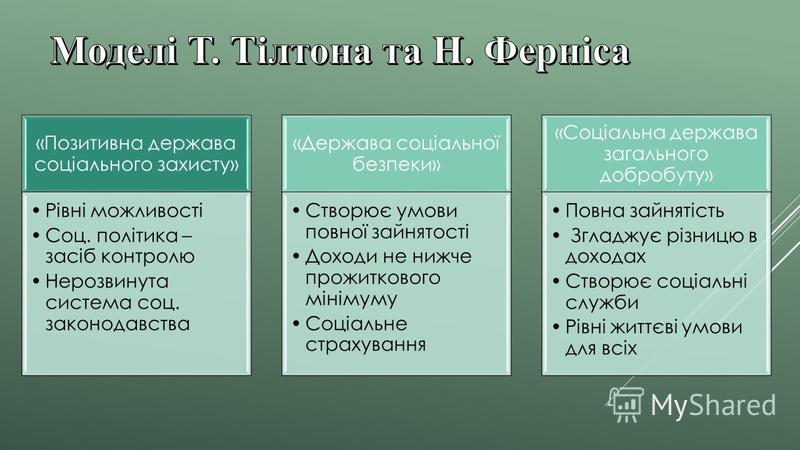 Моделі Т. Тілтона та Н. Ферніса

«Позитивна держава соціального захисту»

• Рівні можливості
• Соц. політика – засіб контролю
• Нерозвинута система соц. законодавства

«Держава соціальної безпеки»

• Створює умови повної зайнятості
• Доходи не нижче прожиткового мінімуму
• Соціальне страхування

«Соціальна держава загального добробуту»

• Повна зайнятість
• Згладжує різницю в доходах
• Створює соціальні служби
• Рівні життєві умови для всіх

MyShared